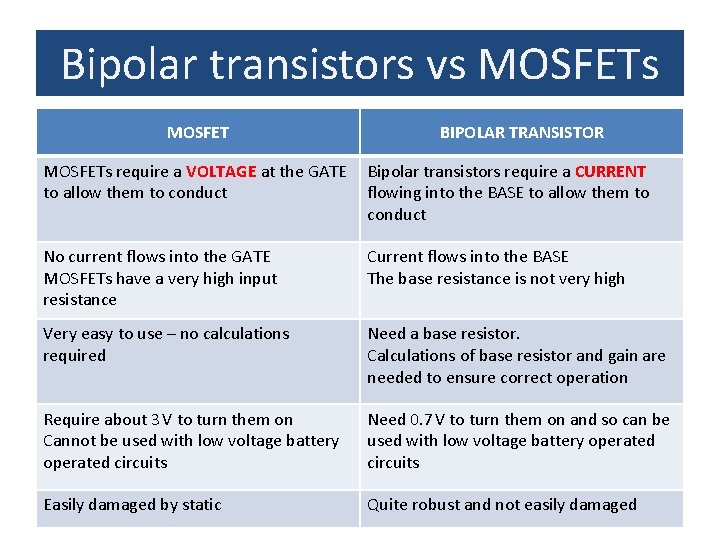 Bipolar transistors vs MOSFETs

| MOSFET | BIPOLAR TRANSISTOR |
|---|---|
| MOSFETs require a VOLTAGE at the GATE to allow them to conduct | Bipolar transistors require a CURRENT flowing into the BASE to allow them to conduct |
| No current flows into the GATE MOSFETs have a very high input resistance | Current flows into the BASE The base resistance is not very high |
| Very easy to use – no calculations required | Need a base resistor. Calculations of base resistor and gain are needed to ensure correct operation |
| Require about 3V to turn them on Cannot be used with low voltage battery operated circuits | Need 0.7V to turn them on and so can be used with low voltage battery operated circuits |
| Easily damaged by static | Quite robust and not easily damaged |